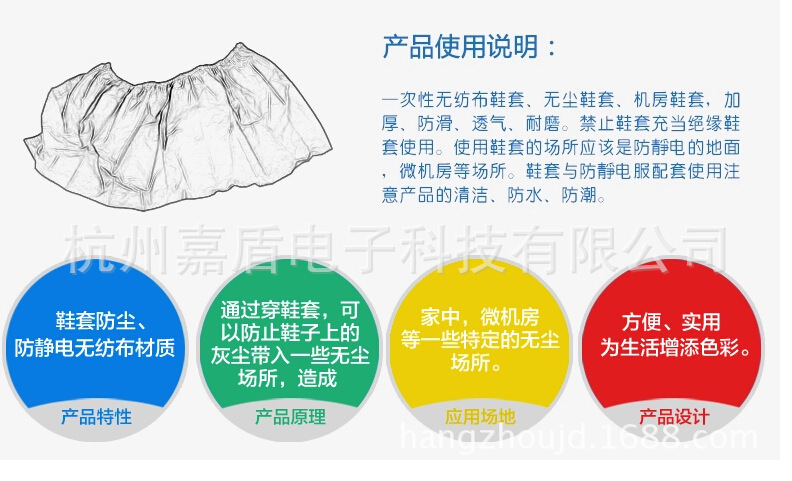 产品使用说明：

一次性无纺布鞋套、无尘鞋套、机房鞋套，加厚、防滑、透气、耐磨。禁止鞋套充当绝缘鞋套使用。使用鞋套的场所应该是防静电的地面，微机房等场所。鞋套与防静电服配套使用注意产品的清洁、防水、防潮。

杭州嘉盾电子科技有限公司

鞋套防尘、防静电无纺布材质

产品特性

通过穿鞋套，可以防止鞋子上的灰尘带入一些无尘场所，造成

产品原理

家中，微机房等一些特定的无尘场所。

应用场地

方便、实用为生活增添色彩。

产品设计

hangzhoujd.1688.com